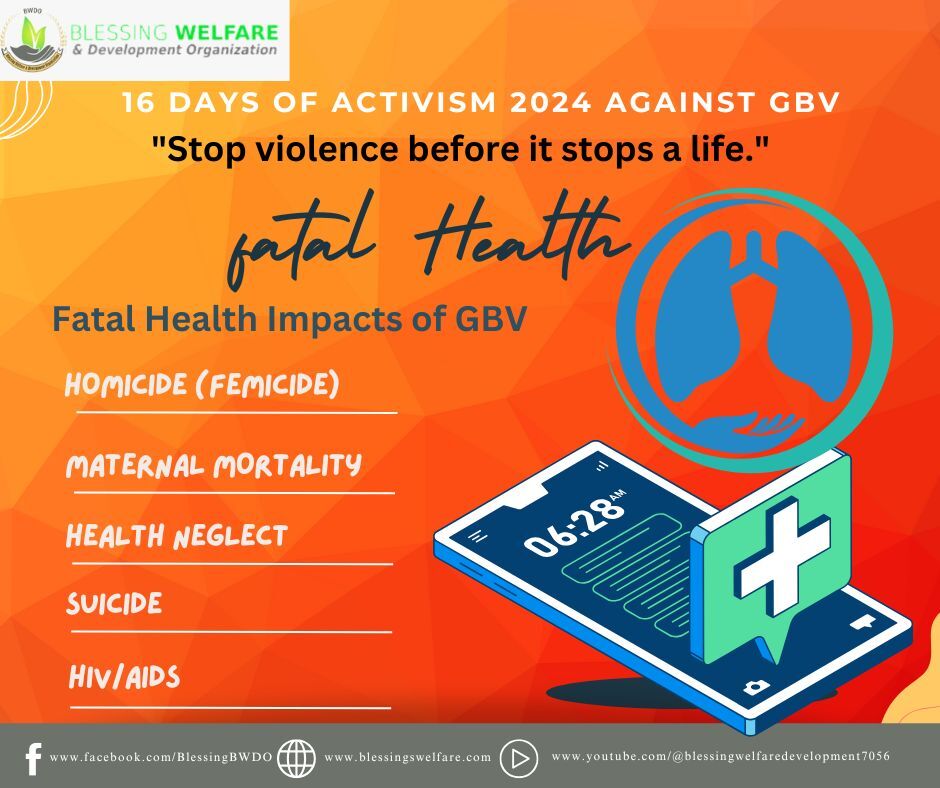 BWDO
BLESSING WELFARE
& Development Organization

16 DAYS OF ACTIVISM 2024 AGAINST GBV
"Stop violence before it stops a life."

fatal Health

Fatal Health Impacts of GBV

HOMICIDE (FEMICIDE)

MATERNAL MORTALITY

HEALTH NEGLECT

SUICIDE

HIV/AIDS

06:28 AM

www.facebook.com/BlessingBWDO www.blessingswelfare.com www.youtube.com/@blessingwelfaredevelopment7056